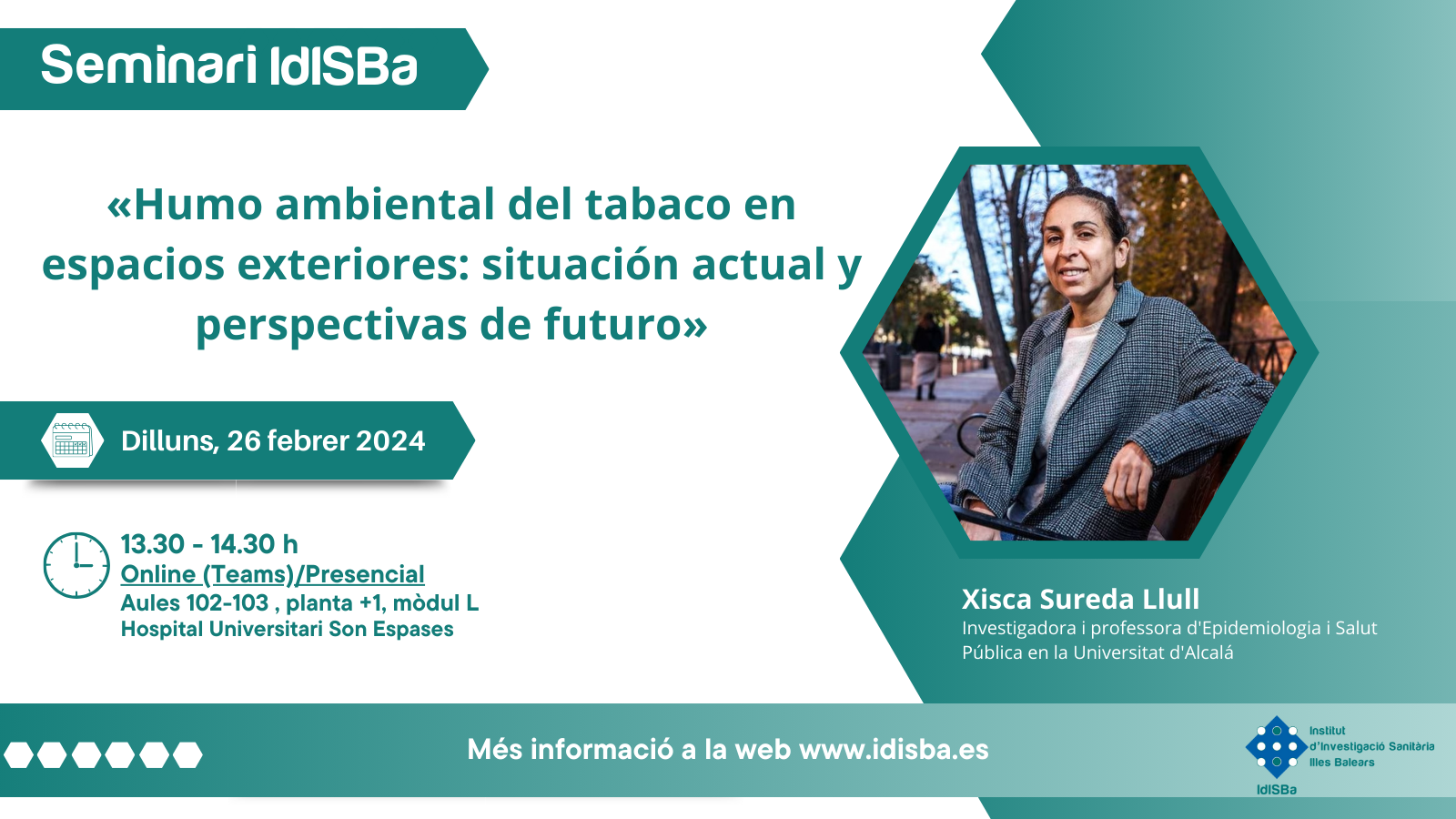 Seminari IdISBa

«Humo ambiental del tabaco en espacios exteriores: situación actual y perspectivas de futuro»

Dilluns, 26 febrer 2024

13.30 - 14.30 h
Online (Teams)/Presencial
Aules 102-103 , planta +1, mòdul L
Hospital Universitari Son Espases

Xisca Sureda Llull
Investigadora i professora d'Epidemiologia i Salut Pública en la Universitat d'Alcalá

Més informació a la web www.idisba.es

Institut d'Investigació Sanitària Illes Balears
IdISBa